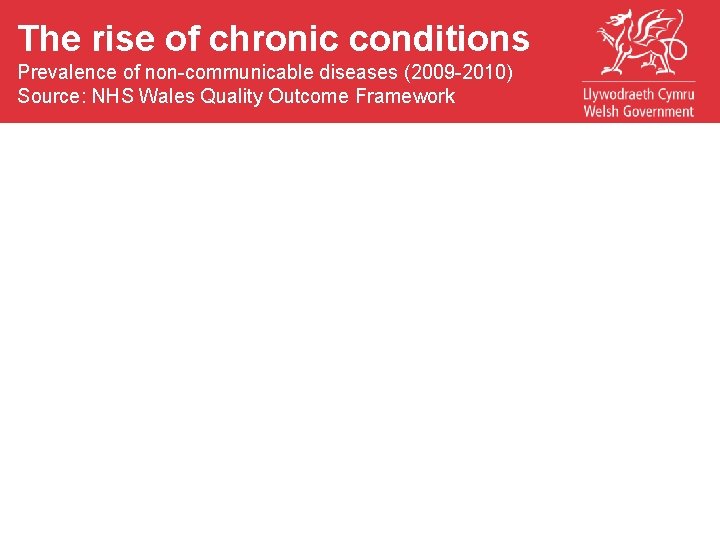 The rise of chronic conditions

Prevalence of non-communicable diseases (2009-2010)
Source: NHS Wales Quality Outcome Framework

Llywodraeth Cymru
Welsh Government